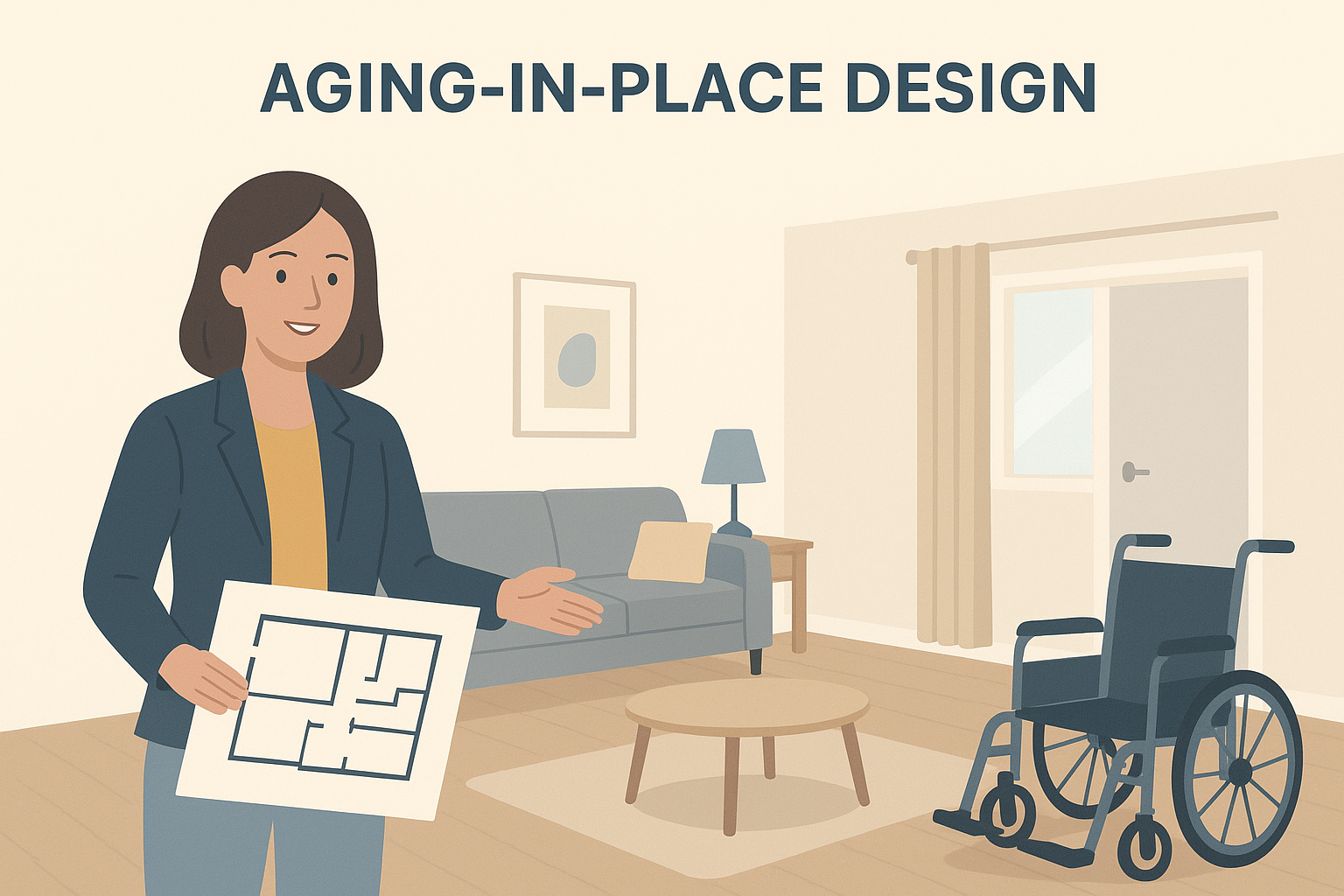 AGING-IN-PLACE DESIGN